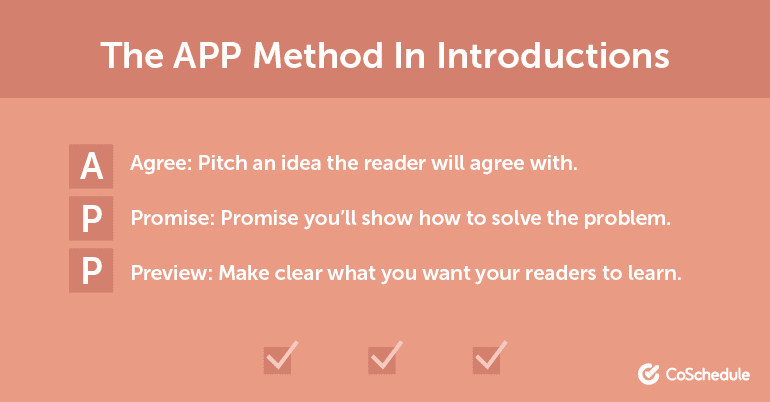 The APP Method In Introductions

A Agree: Pitch an idea the reader will agree with.

P Promise: Promise you'll show how to solve the problem.

P Preview: Make clear what you want your readers to learn.

CoSchedule